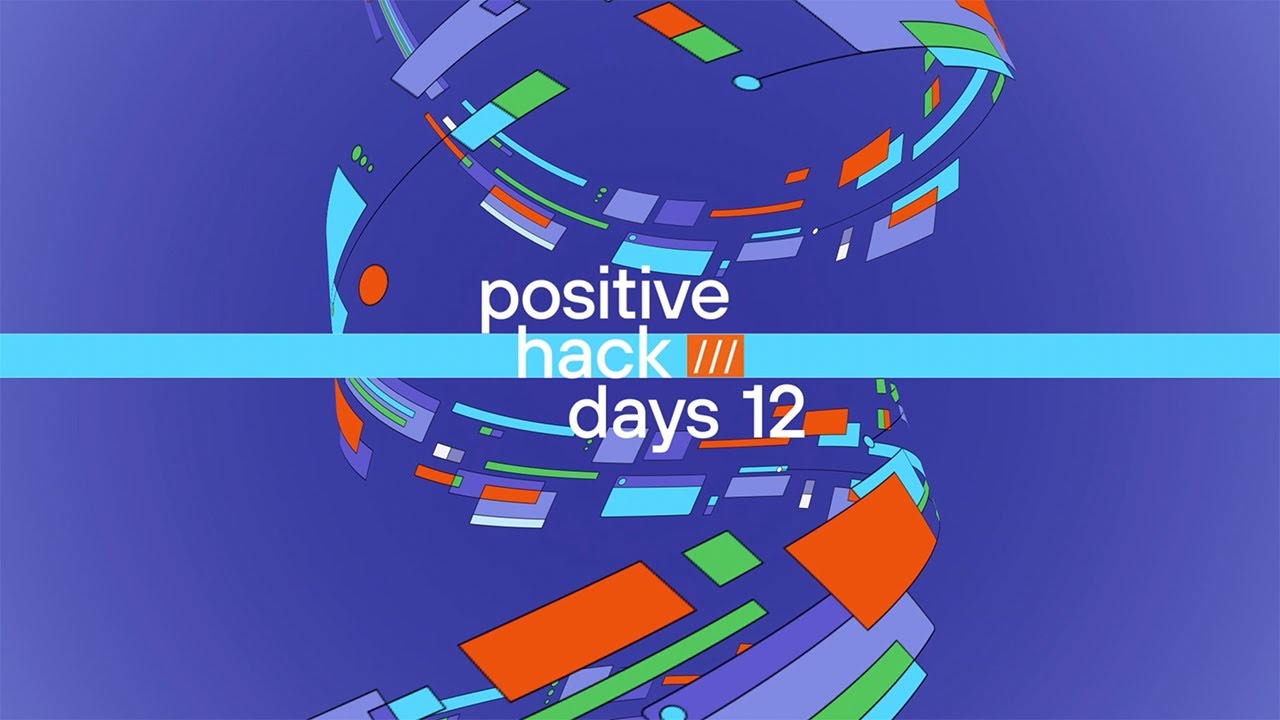 positive
hack ///
days 12